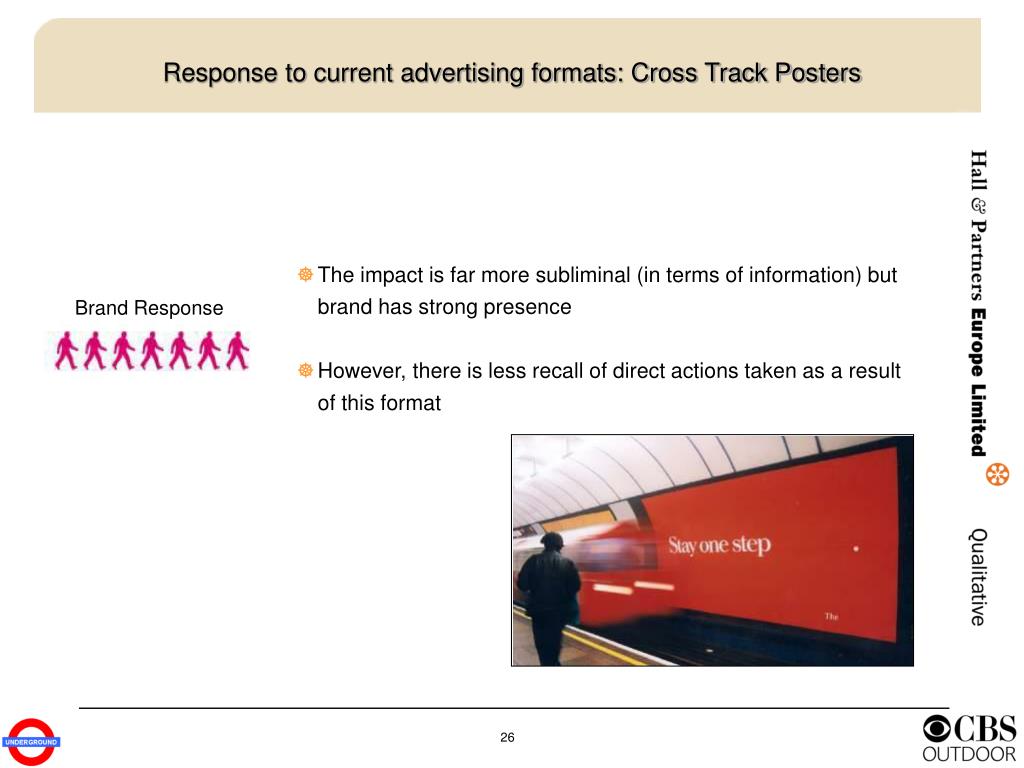 Response to current advertising formats: Cross Track Posters

Brand Response

The impact is far more subliminal (in terms of information) but brand has strong presence

However, there is less recall of direct actions taken as a result of this format

Stay one step

The

Hall & Partners Europe Limited

Qualitative

UNDERGROUND

26

CBS OUTDOOR